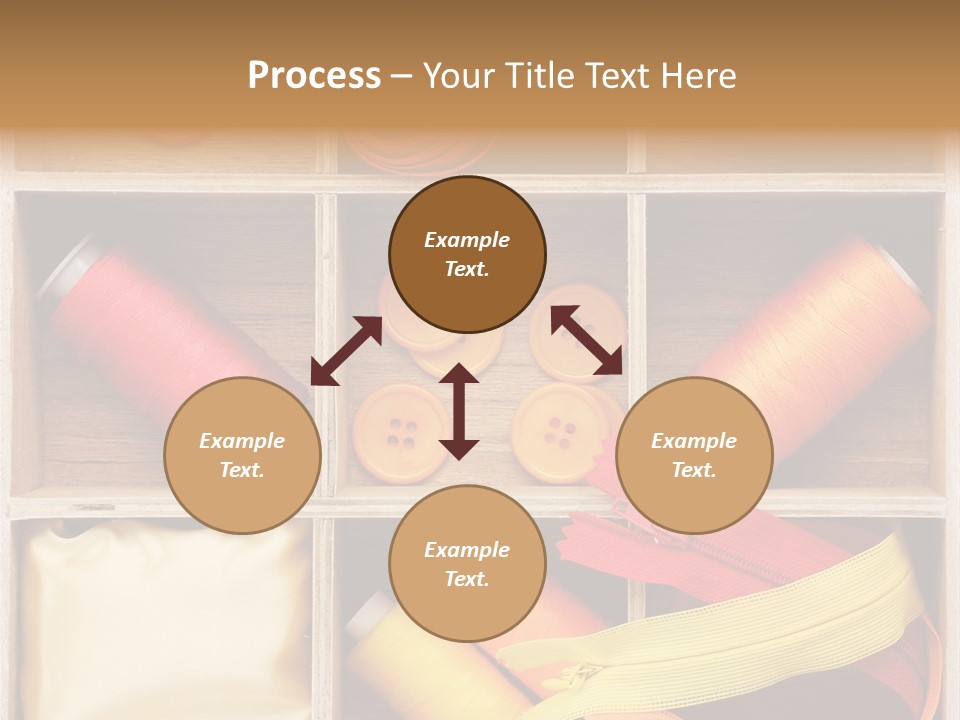 Process – Your Title Text Here

Example Text.

Example Text.

Example Text.

Example Text.